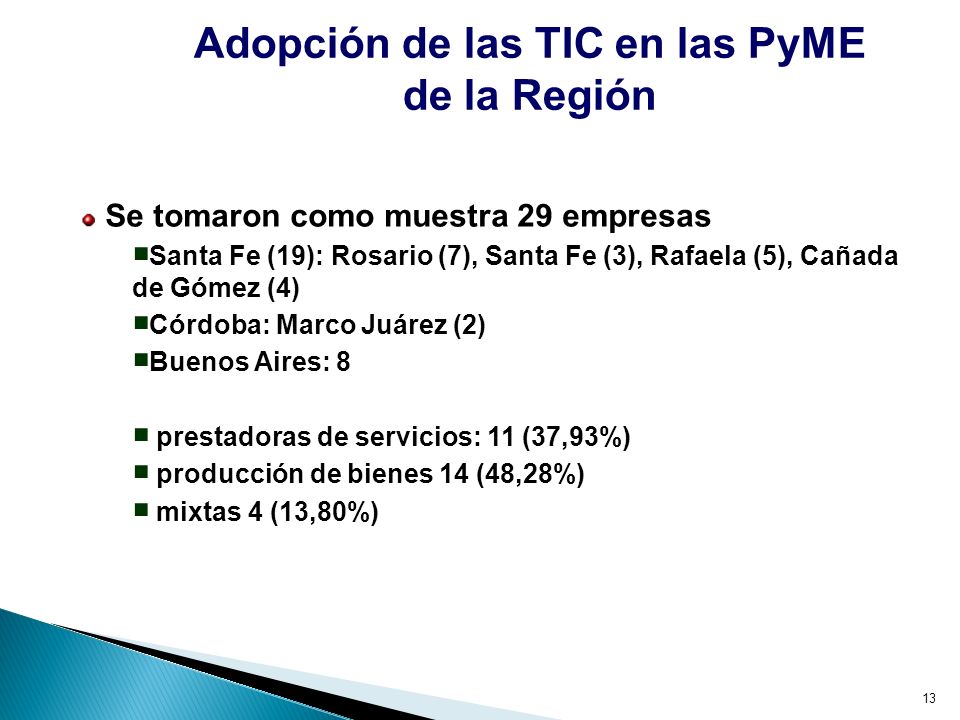 Adopción de las TIC en las PyME de la Región

Se tomaron como muestra 29 empresas

Santa Fe (19): Rosario (7), Santa Fe (3), Rafaela (5), Cañada de Gómez (4)

Córdoba: Marco Juárez (2)

Buenos Aires: 8

prestadoras de servicios: 11 (37,93%)

producción de bienes 14 (48,28%)

mixtas 4 (13,80%)

13